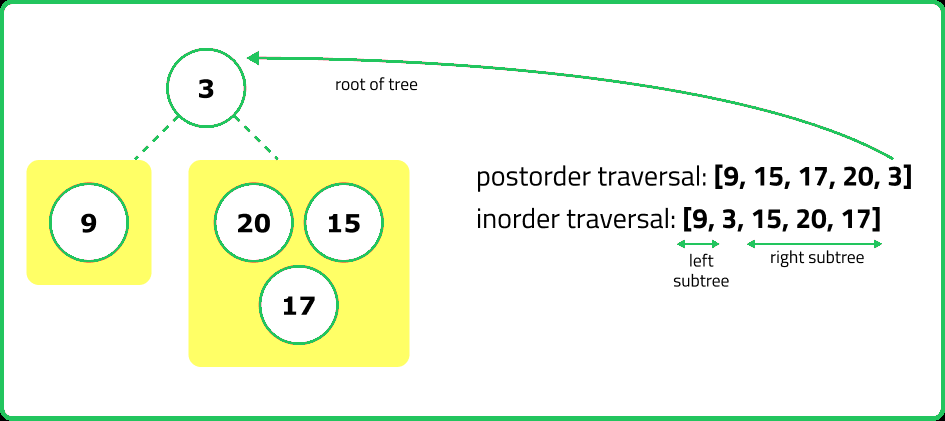 3

root of tree

9

20

15

17

postorder traversal: [9, 15, 17, 20, 3]

inorder traversal: [9, 3, 15, 20, 17]

left subtree

right subtree